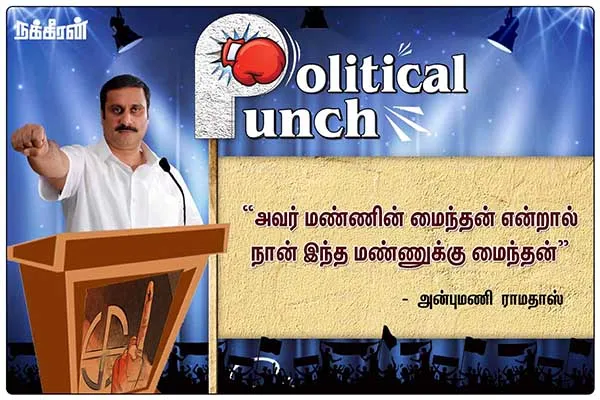 நக்கீரன்

Political Punch

"அவர் மண்ணின் மைந்தன் என்றால் நான் இந்த மண்ணுக்கு மைந்தன்"

- அன்புமணி ராமதாஸ்